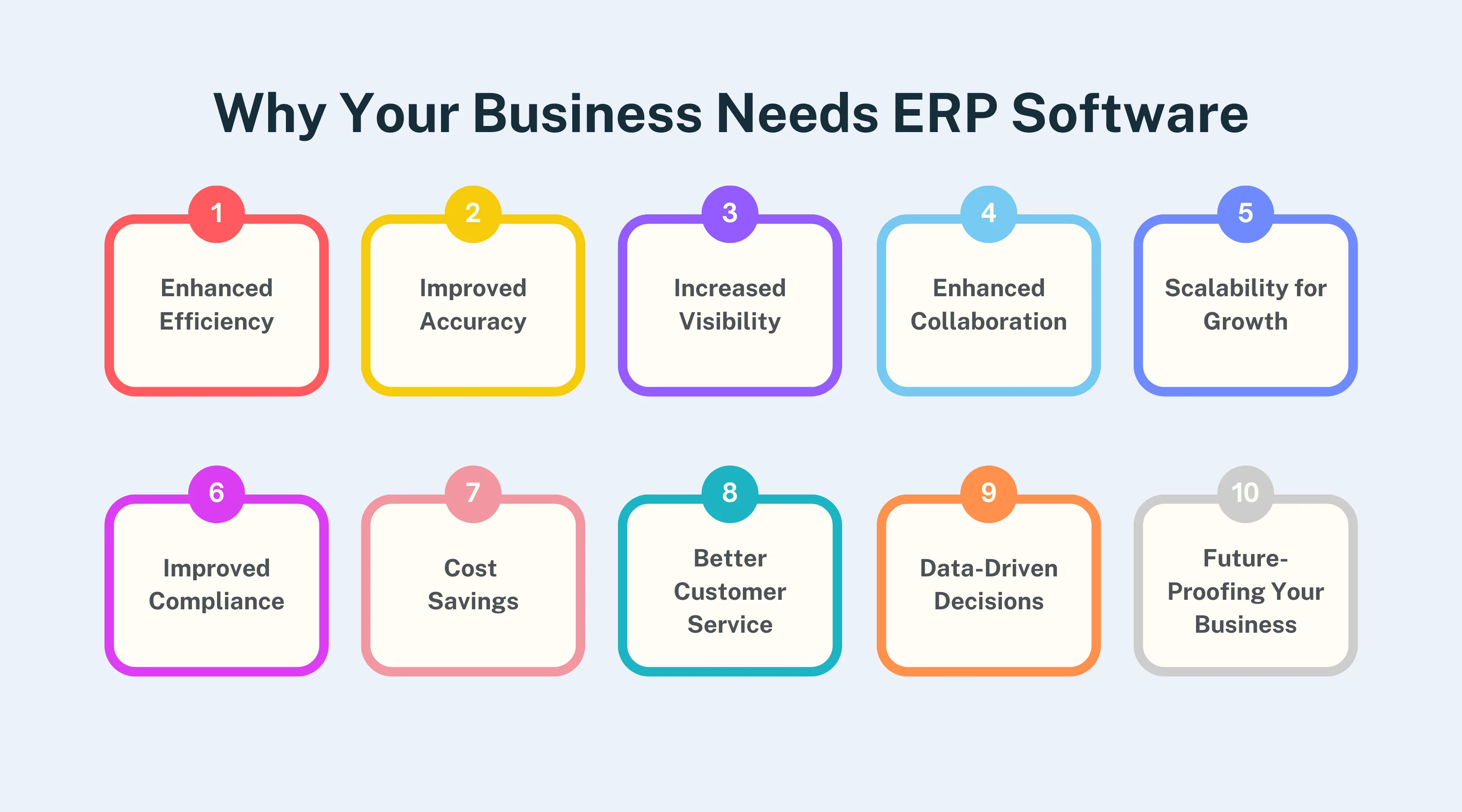 Why Your Business Needs ERP Software

1
Enhanced Efficiency

2
Improved Accuracy

3
Increased Visibility

4
Enhanced Collaboration

5
Scalability for Growth

6
Improved Compliance

7
Cost Savings

8
Better Customer Service

9
Data-Driven Decisions

10
Future-Proofing Your Business